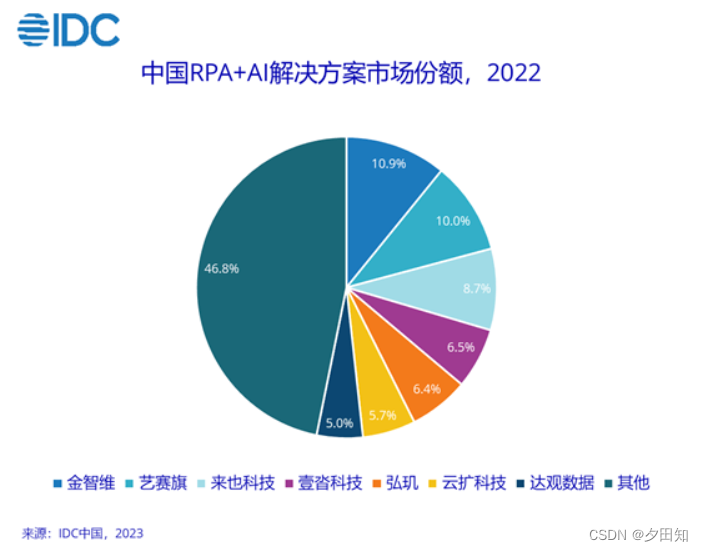 IDC

中国RPA+AI解决方案市场份额，2022

10.9%
10.0%
8.7%
6.5%
6.4%
5.7%
5.0%
46.8%

金智维 艺赛旗 来也科技 壹沓科技 弘玑 云扩科技 达观数据 其他

来源：IDC中国，2023

CSDN @夕田知